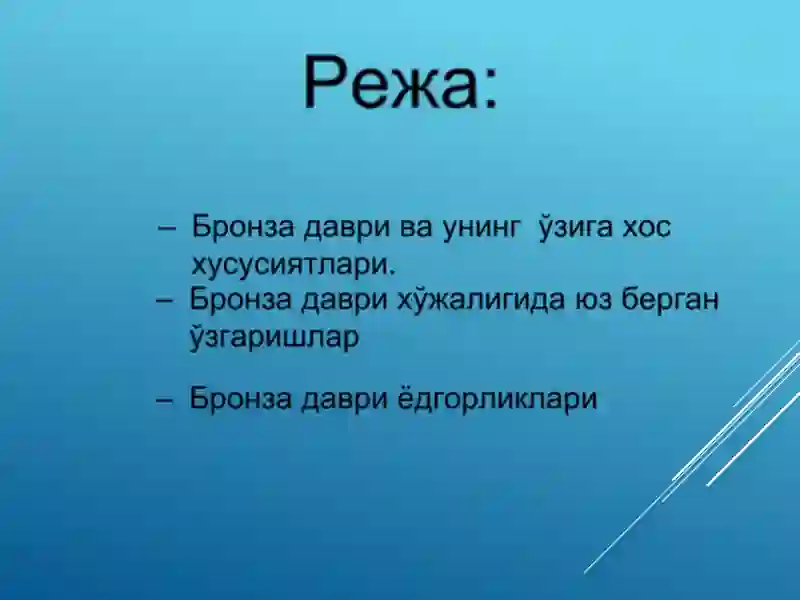 Режа:

– Бронза даври ва унинг ўзига хос хусусиятлари.

– Бронза даври хўжалигида юз берган ўзгаришлар

– Бронза даври ёдгорликлари